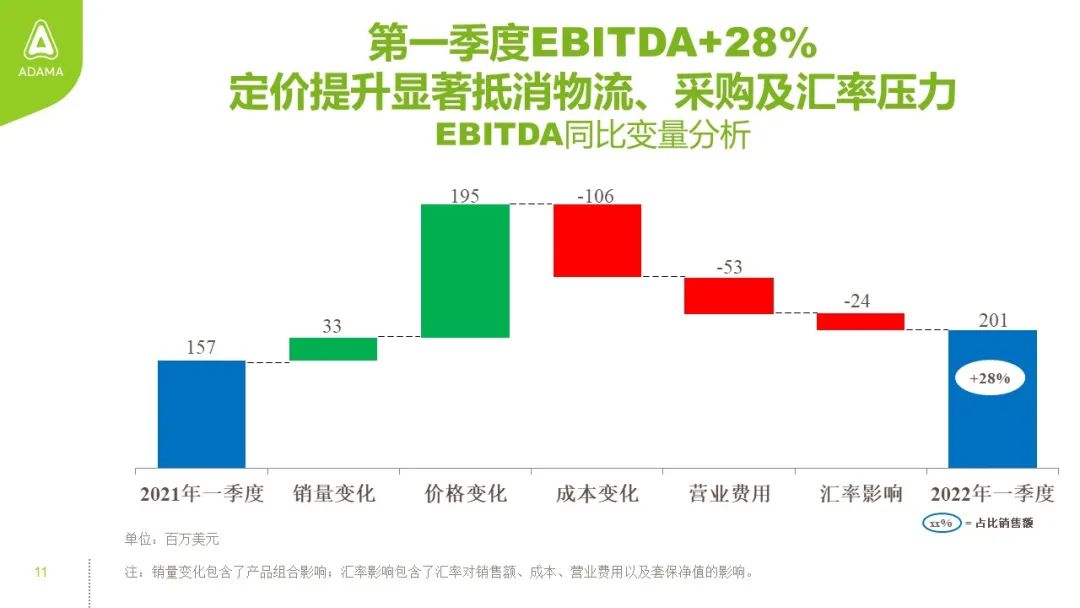 ADAMA

第一季度EBITDA+28%
定价提升显著抵消物流、采购及汇率压力
EBITDA同比变量分析

157
33
195
-106
-53
-24
201
+28%

2021年一季度
销量变化
价格变化
成本变化
营业费用
汇率影响
2022年一季度

xx% = 占比销售额

单位：百万美元

11

注：销量变化包含了产品组合影响；汇率影响包含了汇率对销售额、成本、营业费用以及套保净值的影响。